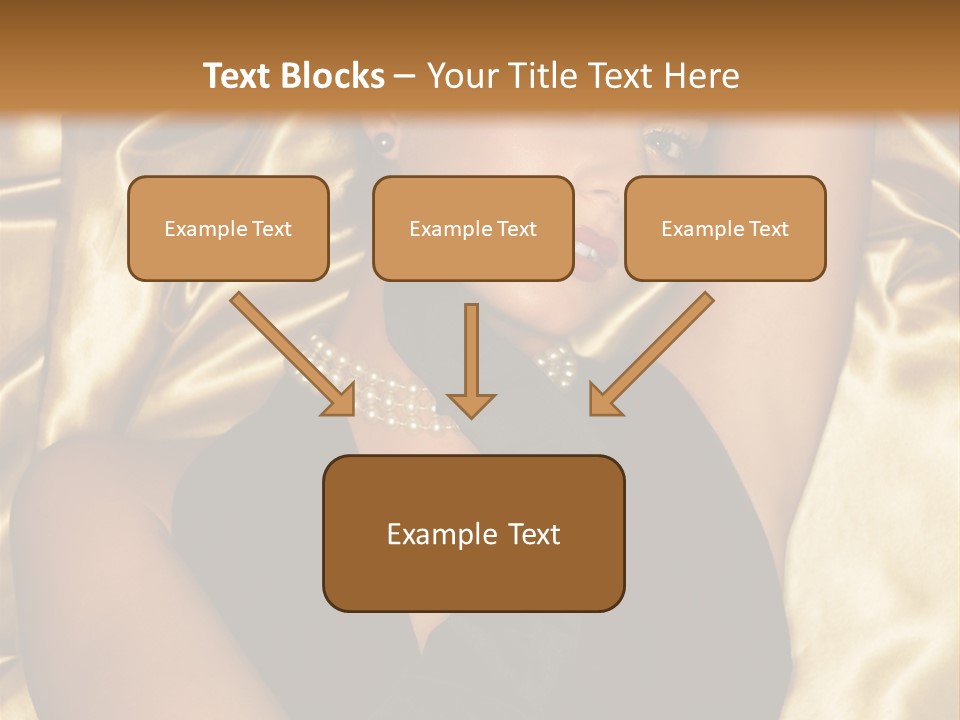 Text Blocks – Your Title Text Here

Example Text

Example Text

Example Text

Example Text